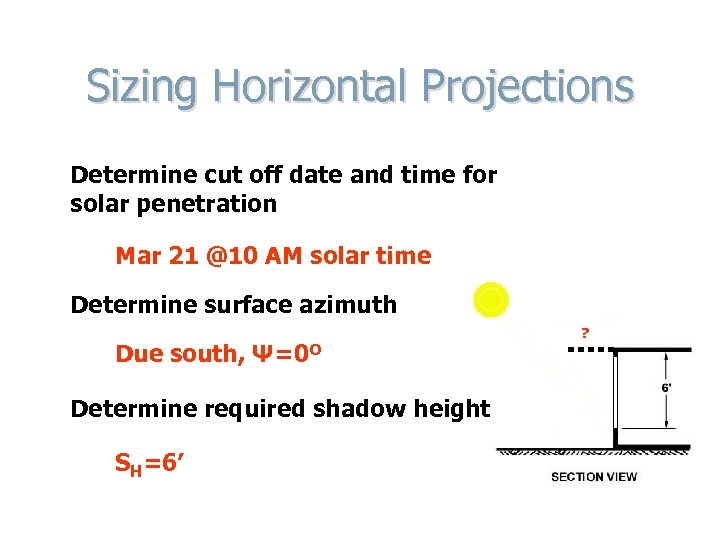 Sizing Horizontal Projections

Determine cut off date and time for solar penetration

Mar 21 @10 AM solar time

Determine surface azimuth

Due south, $\Psi=0^o$

Determine required shadow height

$S_H=6'$

?

6'

SECTION VIEW